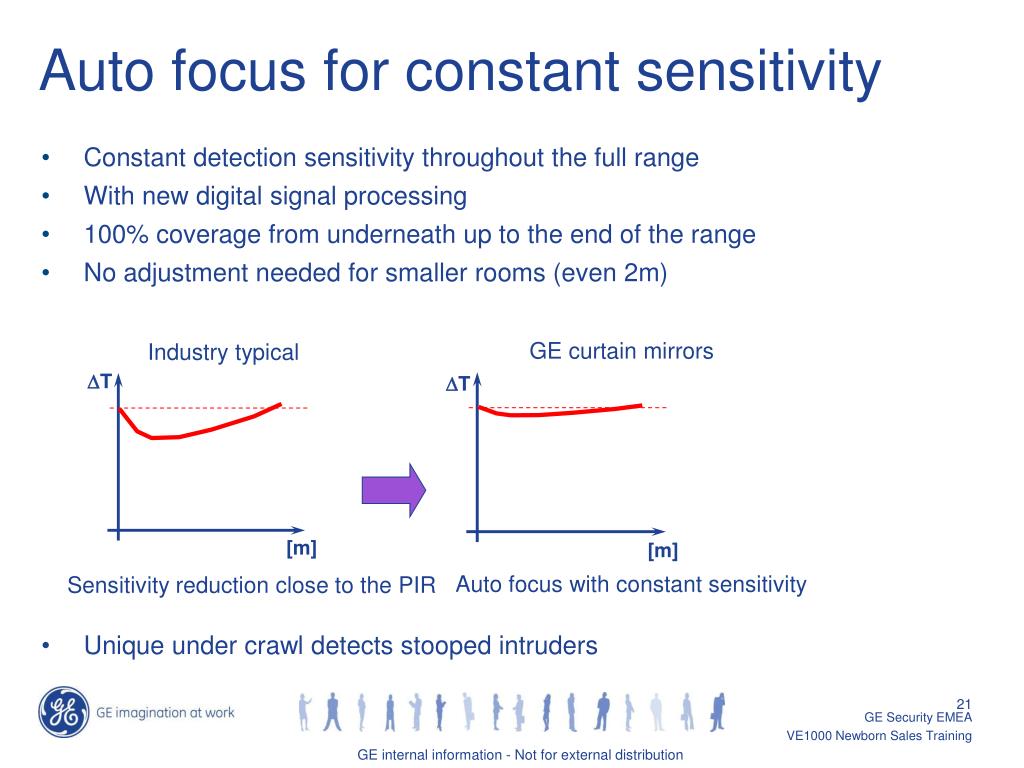 Auto focus for constant sensitivity

• Constant detection sensitivity throughout the full range
• With new digital signal processing
• 100% coverage from underneath up to the end of the range
• No adjustment needed for smaller rooms (even 2m)

Industry typical

$\Delta$T

[m]

Sensitivity reduction close to the PIR

GE curtain mirrors

$\Delta$T

[m]

Auto focus with constant sensitivity

• Unique under crawl detects stooped intruders

GE imagination at work

21
GE Security EMEA
VE1000 Newborn Sales Training

GE internal information - Not for external distribution